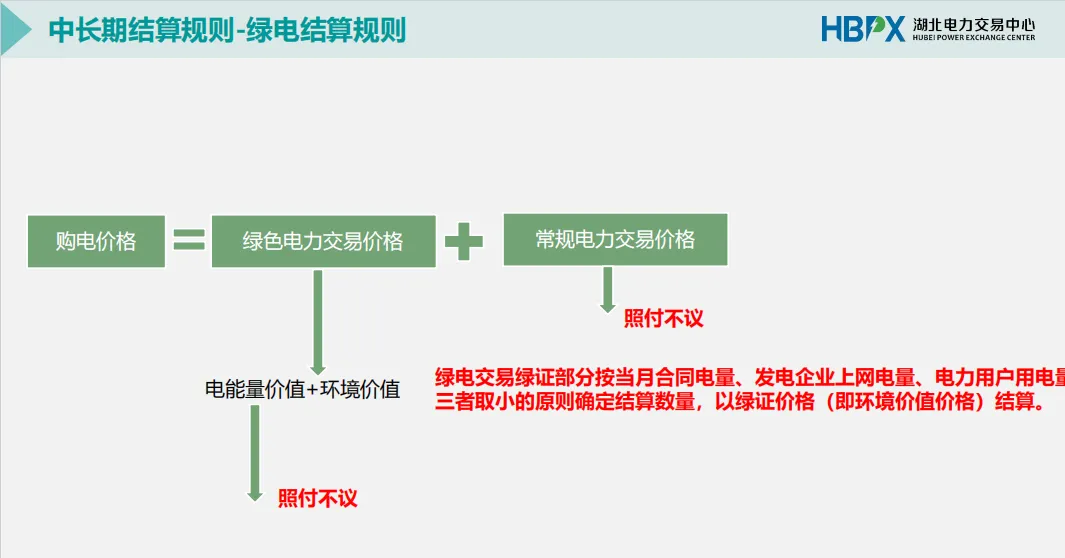 中长期结算规则-绿电结算规则

HBPX 湖北电力交易中心
HUBEI POWER EXCHANGE CENTER

购电价格 = 绿色电力交易价格 + 常规电力交易价格

照付不议

电能量价值+环境价值

绿电交易绿证部分按当月合同电量、发电企业上网电量、电力用户用电量三者取小的原则确定结算数量，以绿证价格（即环境价值价格）结算。

照付不议